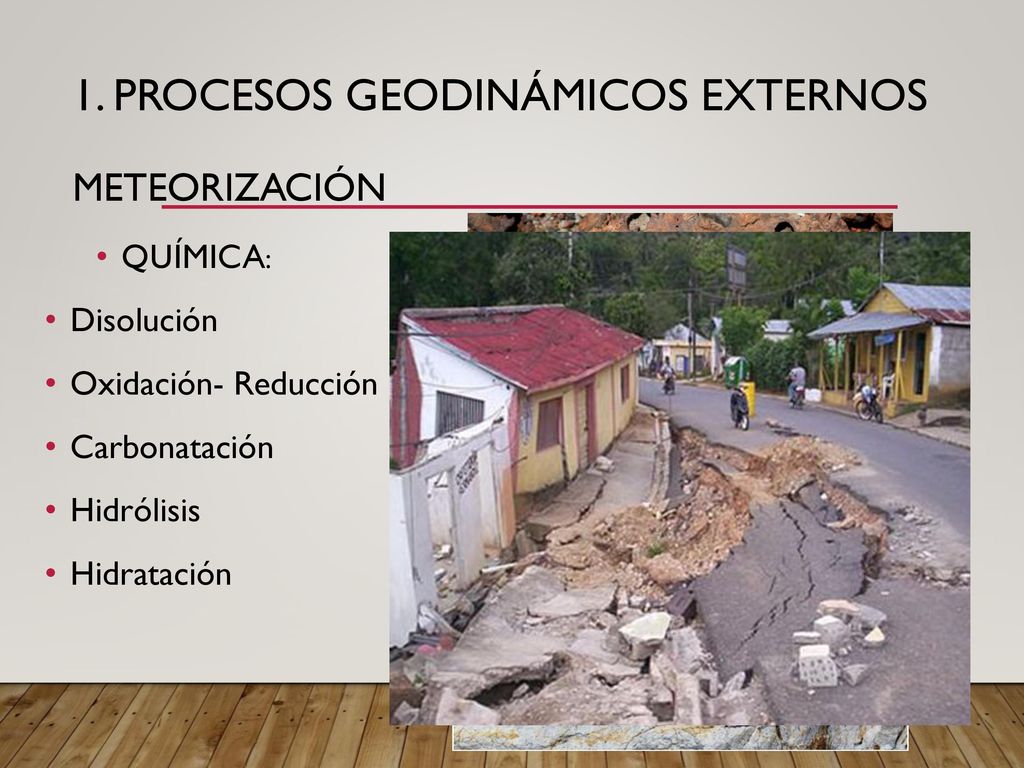 1. PROCESOS GEODINÁMICOS EXTERNOS

METEORIZACIÓN

• QUÍMICA:

• Disolución
• Oxidación- Reducción
• Carbonatación
• Hidrólisis
• Hidratación